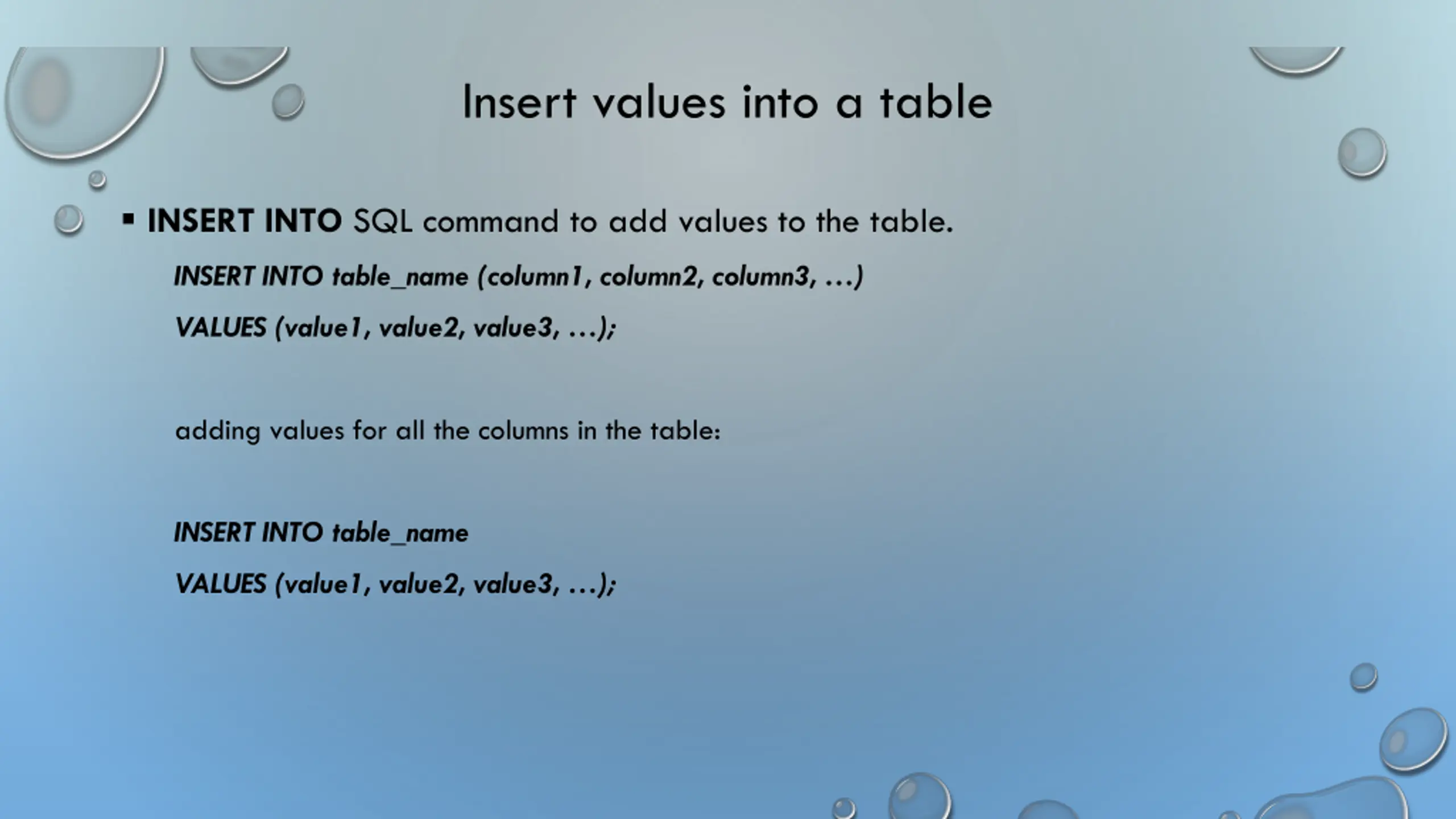 Insert values into a table

▪ INSERT INTO SQL command to add values to the table.

INSERT INTO table_name (column1, column2, column3, ...)

VALUES (value1, value2, value3, ...);

adding values for all the columns in the table:

INSERT INTO table_name

VALUES (value1, value2, value3, ...);